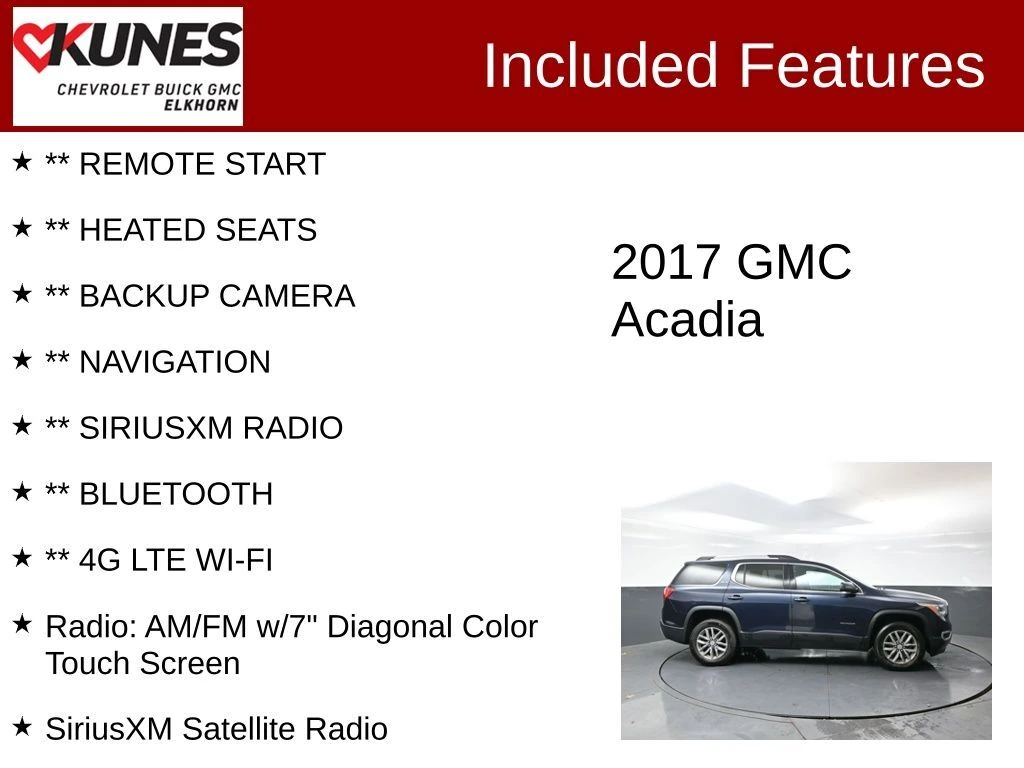 KUNES
CHEVROLET BUICK GMC
ELKHORN

Included Features

★ ** REMOTE START

★ ** HEATED SEATS

★ ** BACKUP CAMERA

★ ** NAVIGATION

★ ** SIRIUSXM RADIO

★ ** BLUETOOTH

★ ** 4G LTE WI-FI

★ Radio: AM/FM w/7" Diagonal Color Touch Screen

★ SiriusXM Satellite Radio

2017 GMC Acadia